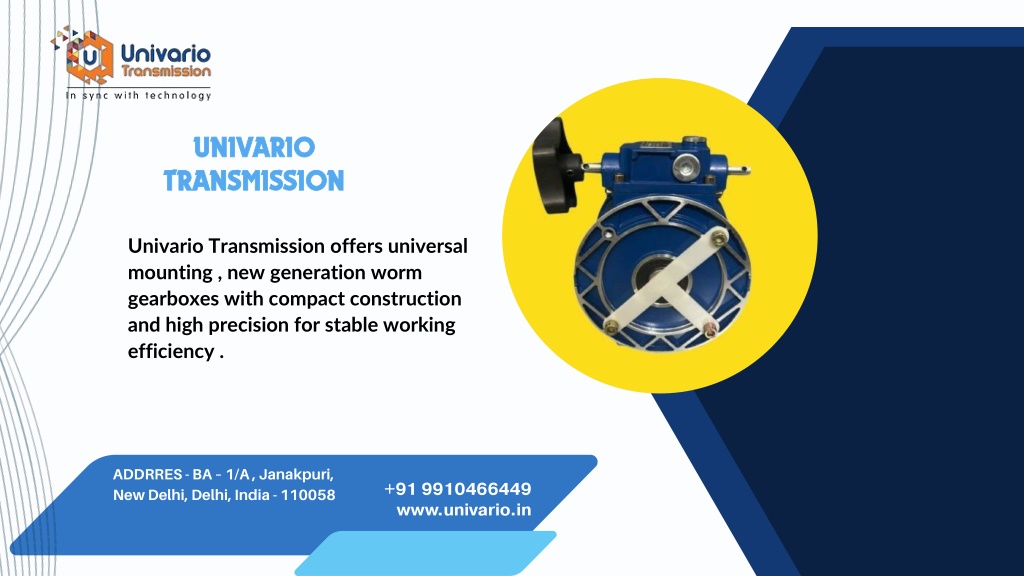 Univario Transmission
In sync with technology

UNIVARIO TRANSMISSION

Univario Transmission offers universal mounting , new generation worm gearboxes with compact construction and high precision for stable working efficiency .

ADDRRES - BA - 1/A , Janakpuri, New Delhi, Delhi, India - 110058

+91 9910466449
www.univario.in